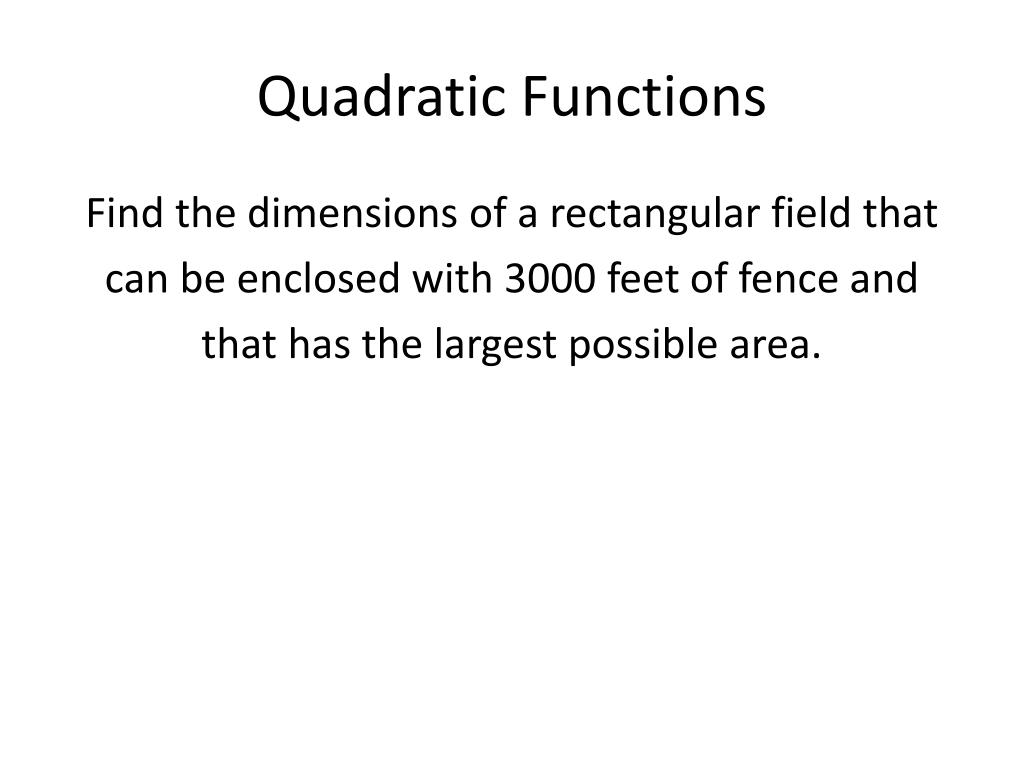 Quadratic Functions

Find the dimensions of a rectangular field that can be enclosed with 3000 feet of fence and that has the largest possible area.